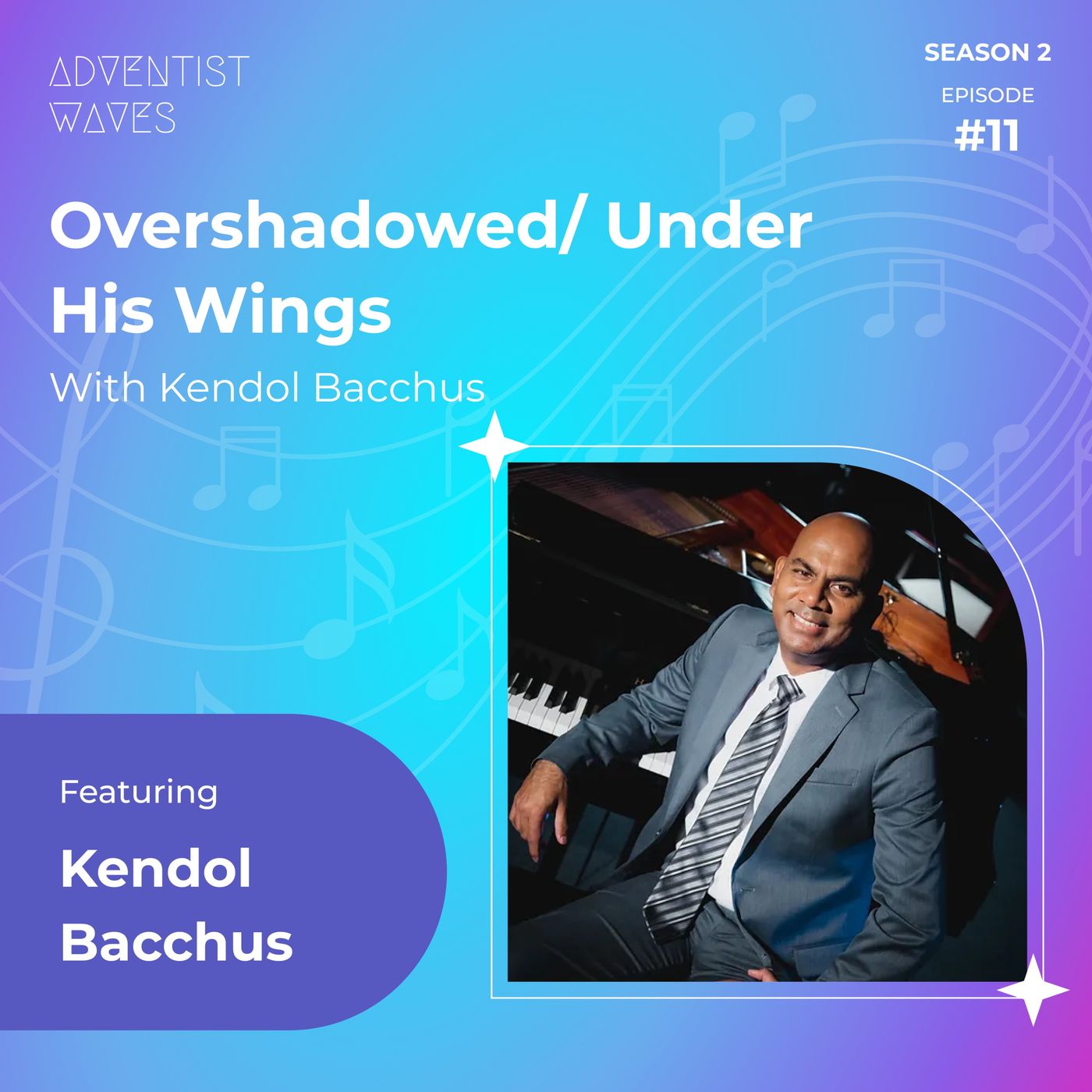 ADVENTIST WAVES

SEASON 2
EPISODE
#11

Overshadowed/ Under His Wings

With Kendol Bacchus

Featuring

Kendol Bacchus